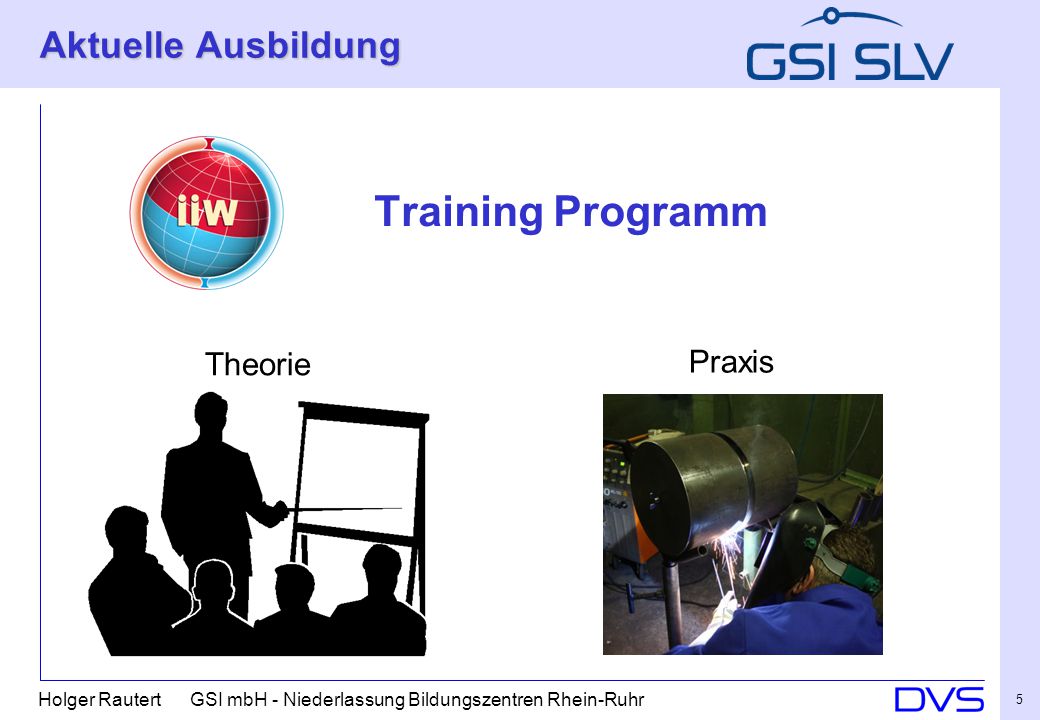 Aktuelle Ausbildung

GSI SLV

iiw

Training Programm

Theorie

Praxis

Holger Rautert GSI mbH - Niederlassung Bildungszentren Rhein-Ruhr

DVS

5